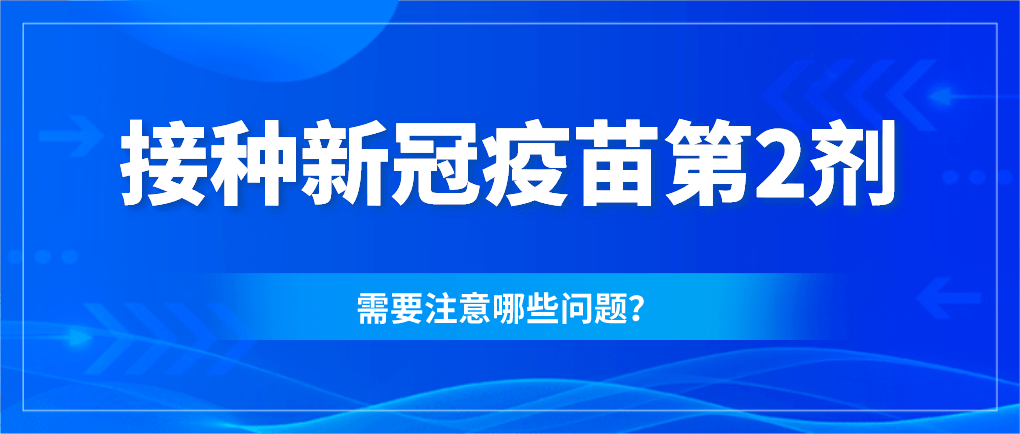 接种新冠疫苗第2剂

需要注意哪些问题?